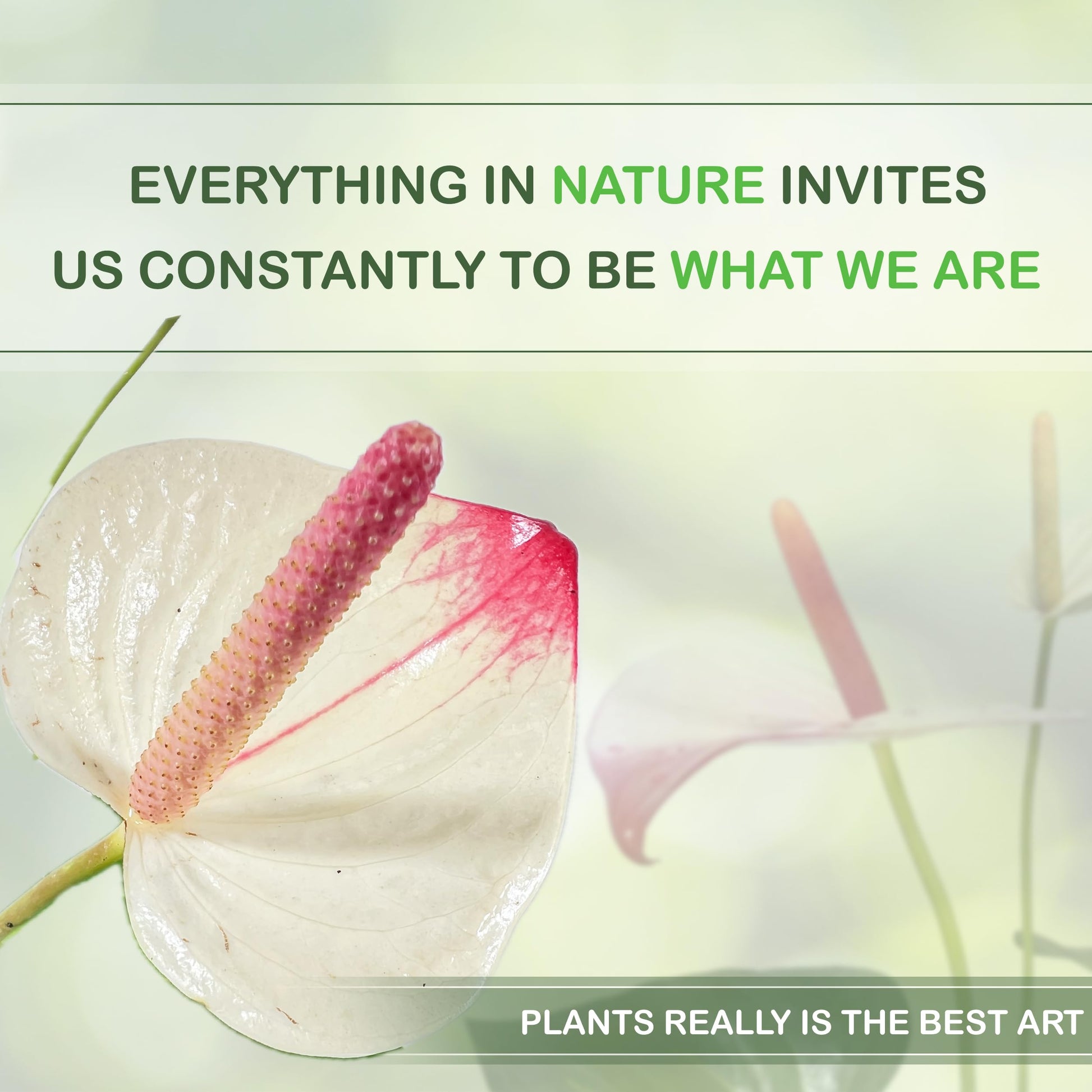 EVERYTHING IN NATURE INVITES US CONSTANTLY TO BE WHAT WE ARE

PLANTS REALLY IS THE BEST ART